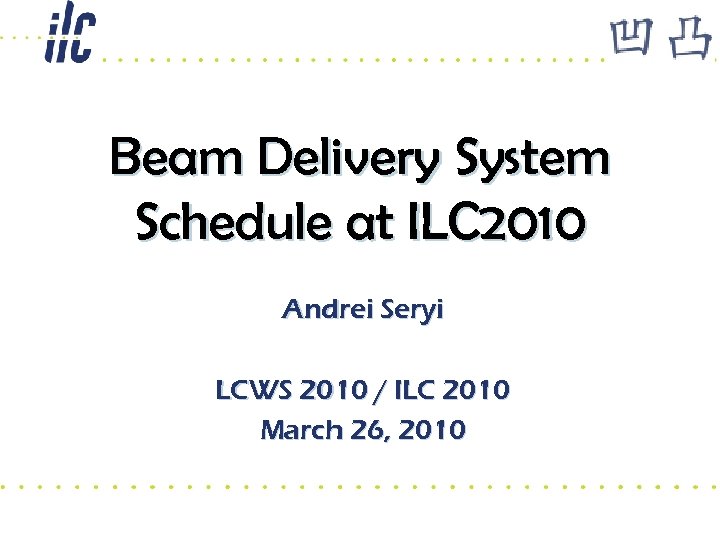 ilc

凹凸

Beam Delivery System Schedule at ILC2010

Andrei Seryi

LCWS 2010 / ILC 2010
March 26, 2010